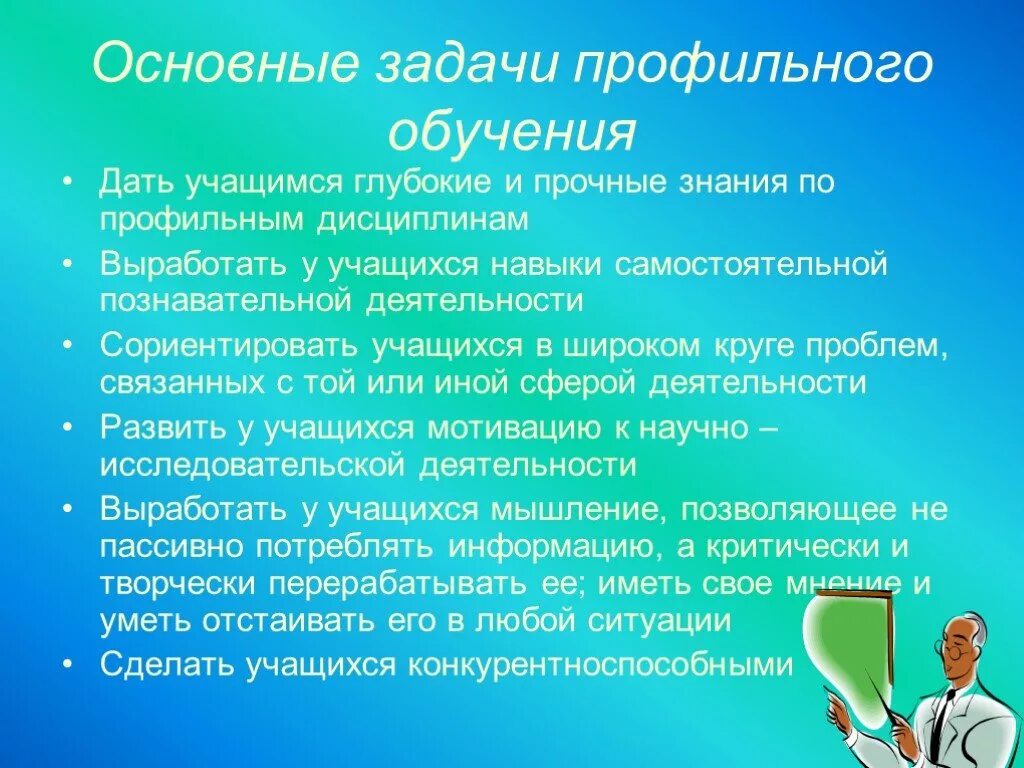 Основные задачи профильного обучения

• Дать учащимся глубокие и прочные знания по профильным дисциплинам
• Выработать у учащихся навыки самостоятельной познавательной деятельности
• Сориентировать учащихся в широком круге проблем, связанных с той или иной сферой деятельности
• Развить у учащихся мотивацию к научно – исследовательской деятельности
• Выработать у учащихся мышление, позволяющее не пассивно потреблять информацию, а критически и творчески перерабатывать ее; иметь свое мнение и уметь отстаивать его в любой ситуации
• Сделать учащихся конкурентноспособными